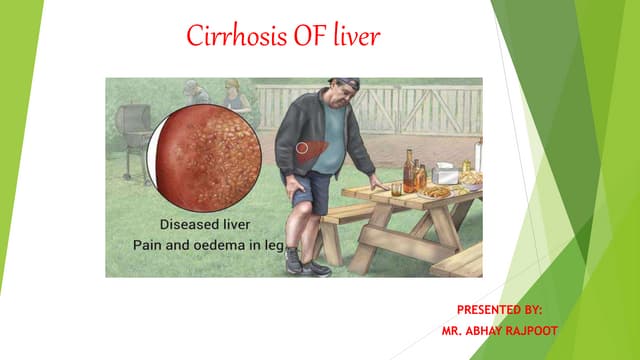 Cirrhosis OF liver

Diseased liver
Pain and oedema in leg

PRESENTED BY:
MR. ABHAY RAJPOOT